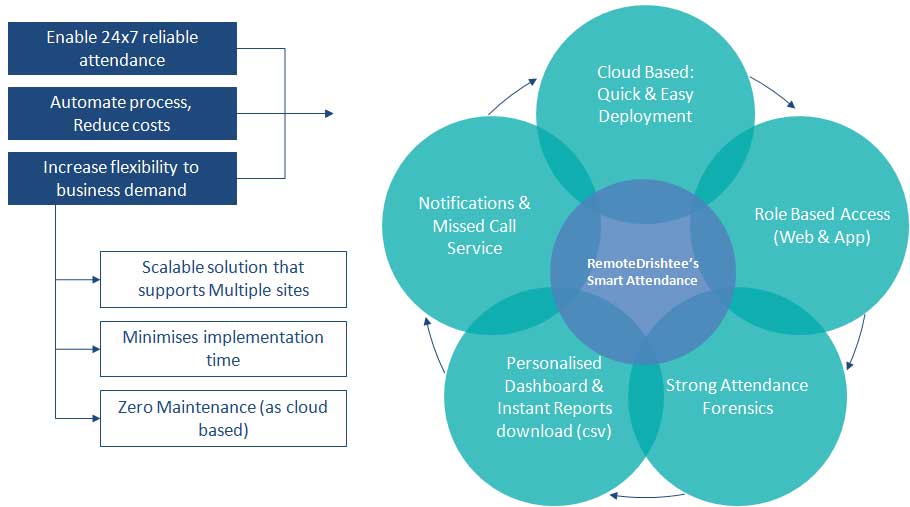 Enable 24x7 reliable attendance

Automate process, Reduce costs

Increase flexibility to business demand

Scalable solution that supports Multiple sites

Minimises implementation time

Zero Maintenance (as cloud based)

Cloud Based: Quick & Easy Deployment

Role Based Access (Web & App)

Strong Attendance Forensics

Personalised Dashboard & Instant Reports download (csv)

Notifications & Missed Call Service

RemoteDrishtee's Smart Attendance